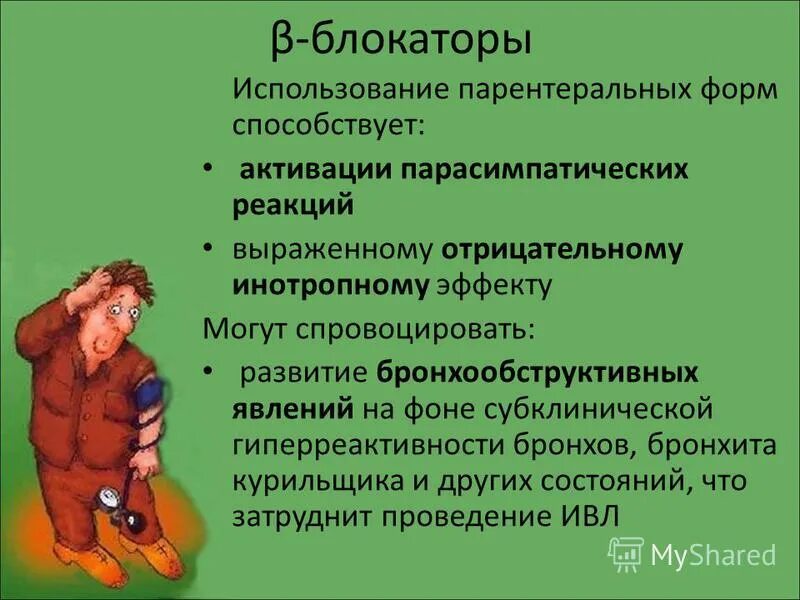 β-блокаторы

Использование парентеральных форм способствует:

• активации парасимпатических реакций
• выраженному отрицательному инотропному эффекту

Могут спровоцировать:

• развитие бронхообструктивных явлений на фоне субклинической гиперреактивности бронхов, бронхита курильщика и других состояний, что затруднит проведение ИВЛ

MyShared